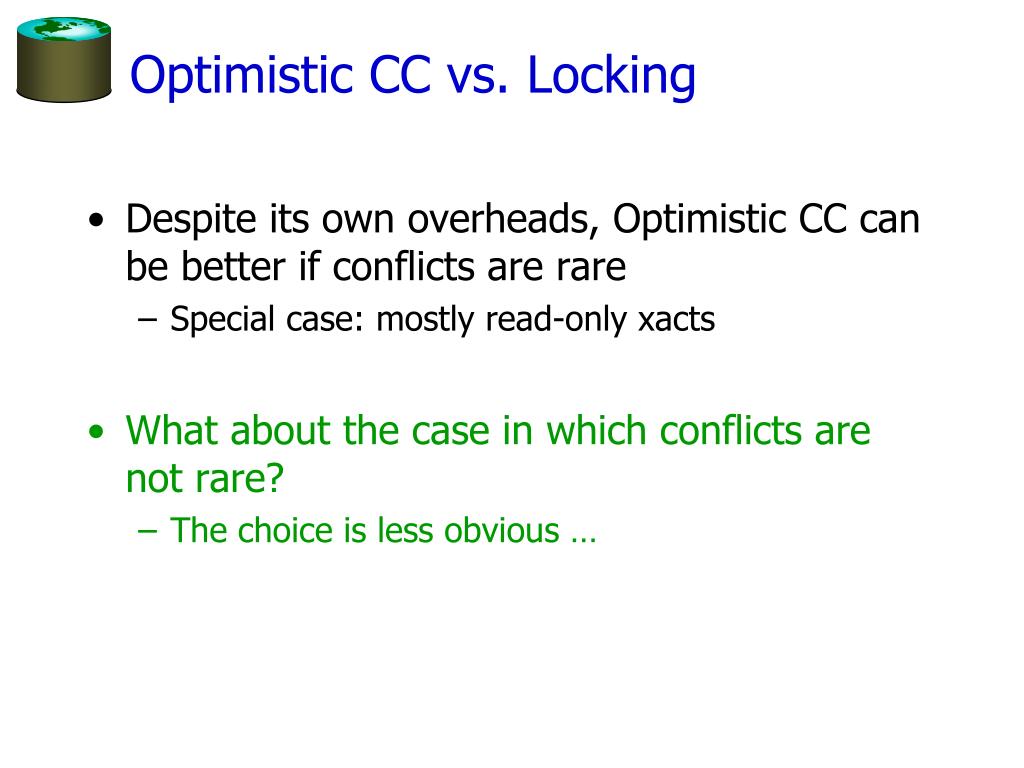 Optimistic CC vs. Locking

• Despite its own overheads, Optimistic CC can be better if conflicts are rare
– Special case: mostly read-only xacts

• What about the case in which conflicts are not rare?
– The choice is less obvious …